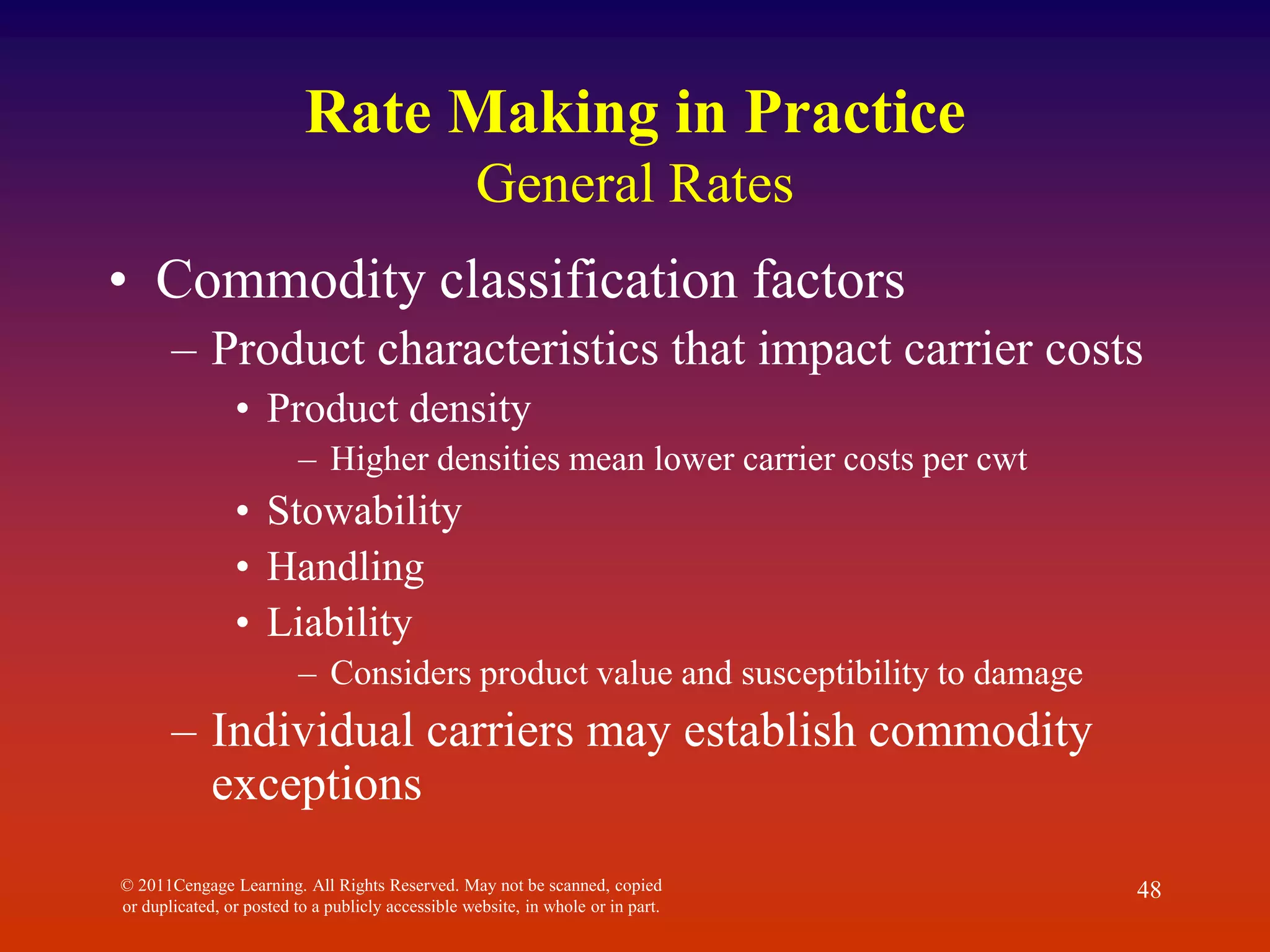 Rate Making in Practice
General Rates

• Commodity classification factors
– Product characteristics that impact carrier costs
• Product density
– Higher densities mean lower carrier costs per cwt
• Stowability
• Handling
• Liability
– Considers product value and susceptibility to damage
– Individual carriers may establish commodity exceptions

© 2011Cengage Learning. All Rights Reserved. May not be scanned, copied or duplicated, or posted to a publicly accessible website, in whole or in part.

48